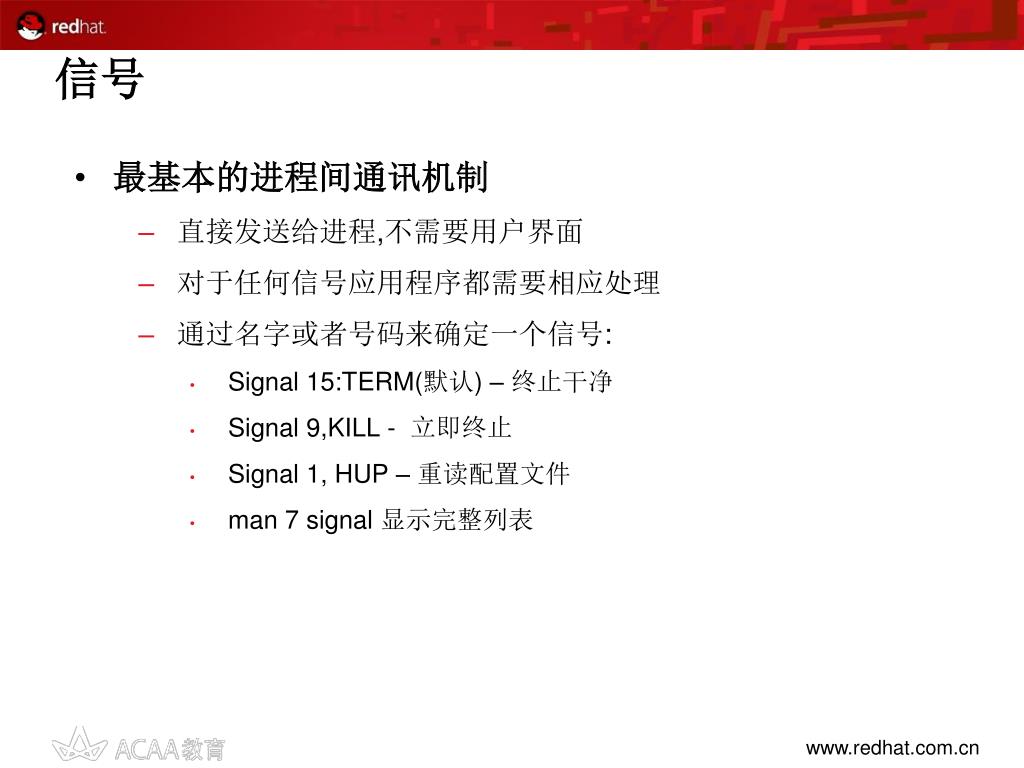 redhat.

信号

• 最基本的进程间通讯机制
– 直接发送给进程,不需要用户界面
– 对于任何信号应用程序都需要相应处理
– 通过名字或者号码来确定一个信号:
• Signal 15:TERM(默认) – 终止干净
• Signal 9,KILL - 立即终止
• Signal 1, HUP – 重读配置文件
• man 7 signal 显示完整列表

ACAA教育

www.redhat.com.cn